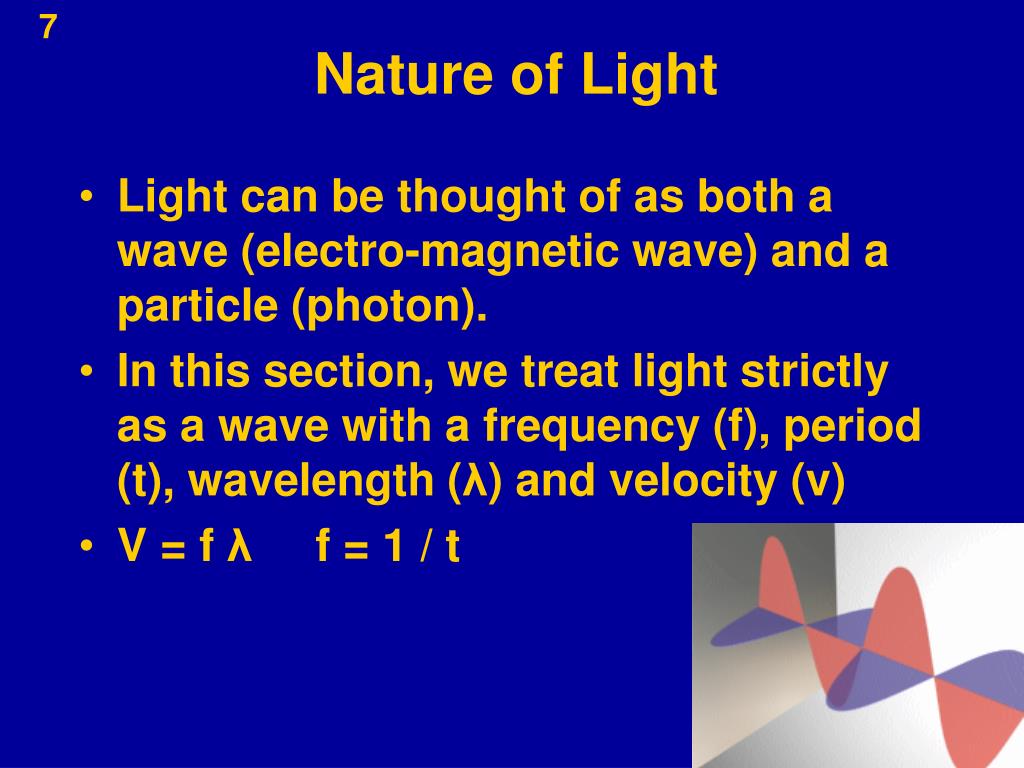 7

Nature of Light

• Light can be thought of as both a wave (electro-magnetic wave) and a particle (photon).
• In this section, we treat light strictly as a wave with a frequency (f), period (t), wavelength (λ) and velocity (v)
• V = f λ   f = 1 / t